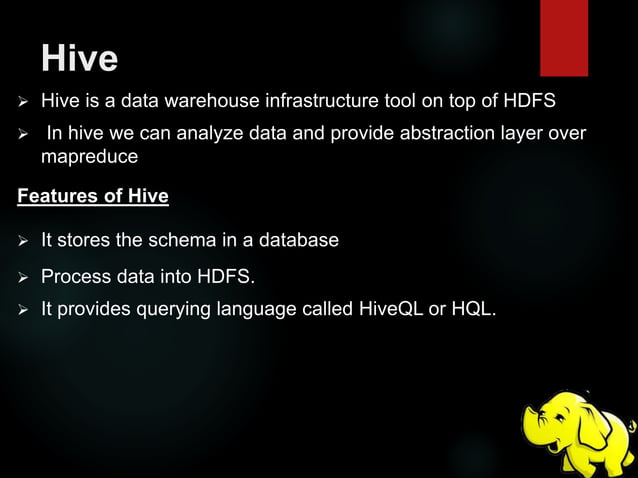 Hive

➢ Hive is a data warehouse infrastructure tool on top of HDFS

➢ In hive we can analyze data and provide abstraction layer over mapreduce

Features of Hive

➢ It stores the schema in a database

➢ Process data into HDFS.

➢ It provides querying language called HiveQL or HQL.